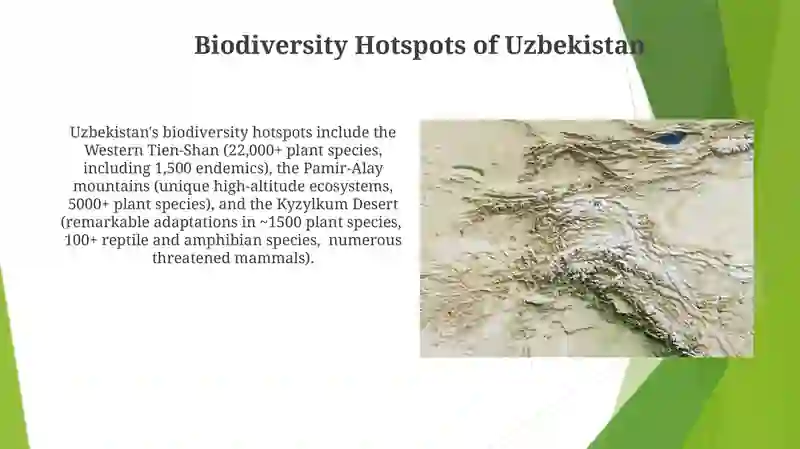 Biodiversity Hotspots of Uzbekistan

Uzbekistan's biodiversity hotspots include the Western Tien-Shan (22,000+ plant species, including 1,500 endemics), the Pamir-Alay mountains (unique high-altitude ecosystems, 5000+ plant species), and the Kyzylkum Desert (remarkable adaptations in ~1500 plant species, 100+ reptile and amphibian species, numerous threatened mammals).